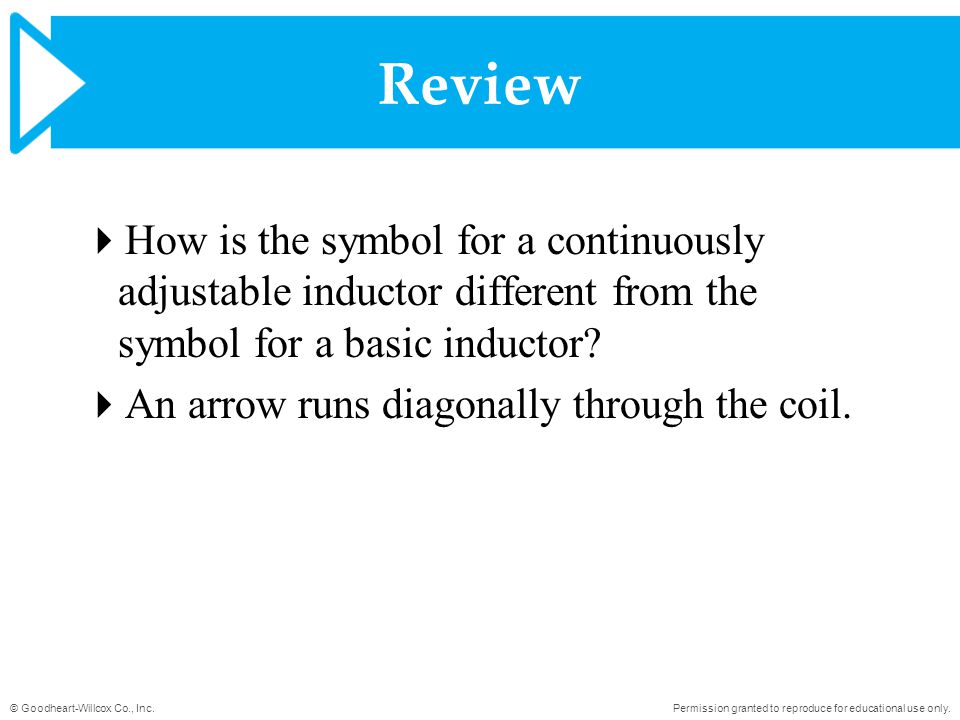 Review

How is the symbol for a continuously adjustable inductor different from the symbol for a basic inductor?

An arrow runs diagonally through the coil.

© Goodheart-Willcox Co., Inc.

Permission granted to reproduce for educational use only.